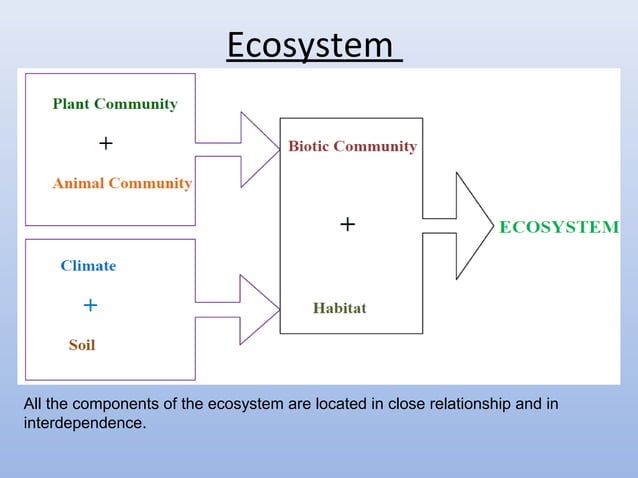 Ecosystem

Plant Community

+

Animal Community

Climate

+

Soil

Biotic Community

+

Habitat

ECOSYSTEM

All the components of the ecosystem are located in close relationship and in interdependence.